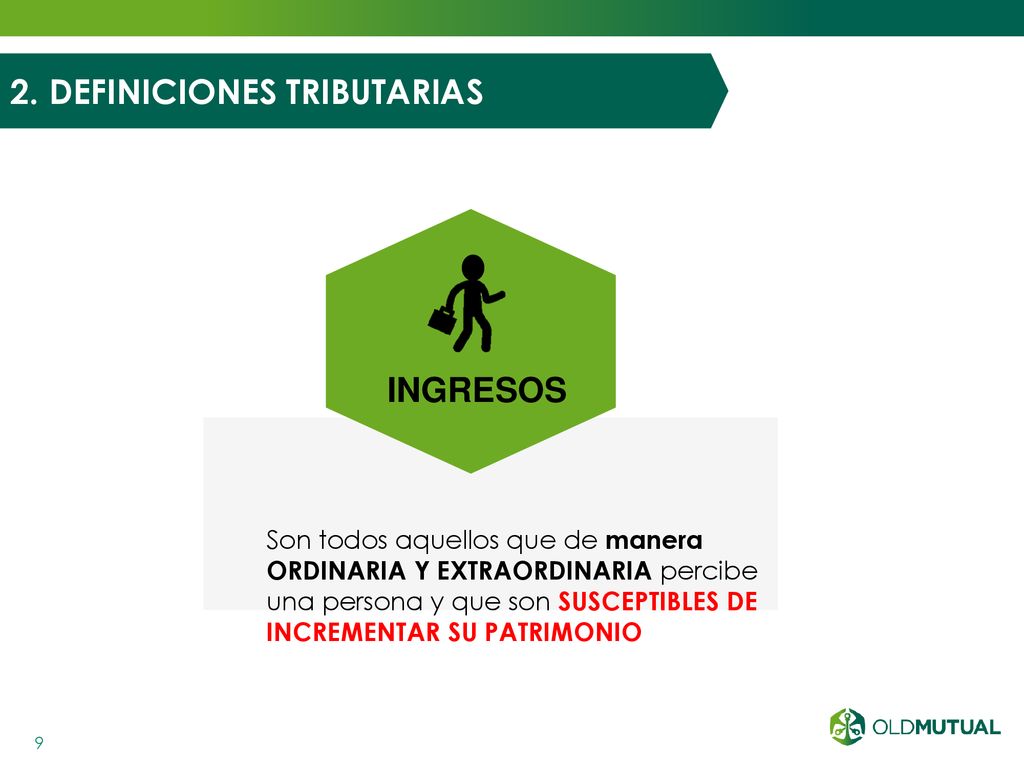 2. DEFINICIONES TRIBUTARIAS

INGRESOS

Son todos aquellos que de manera ORDINARIA Y EXTRAORDINARIA percibe una persona y que son SUSCEPTIBLES DE INCREMENTAR SU PATRIMONIO

9

OLDMUTUAL